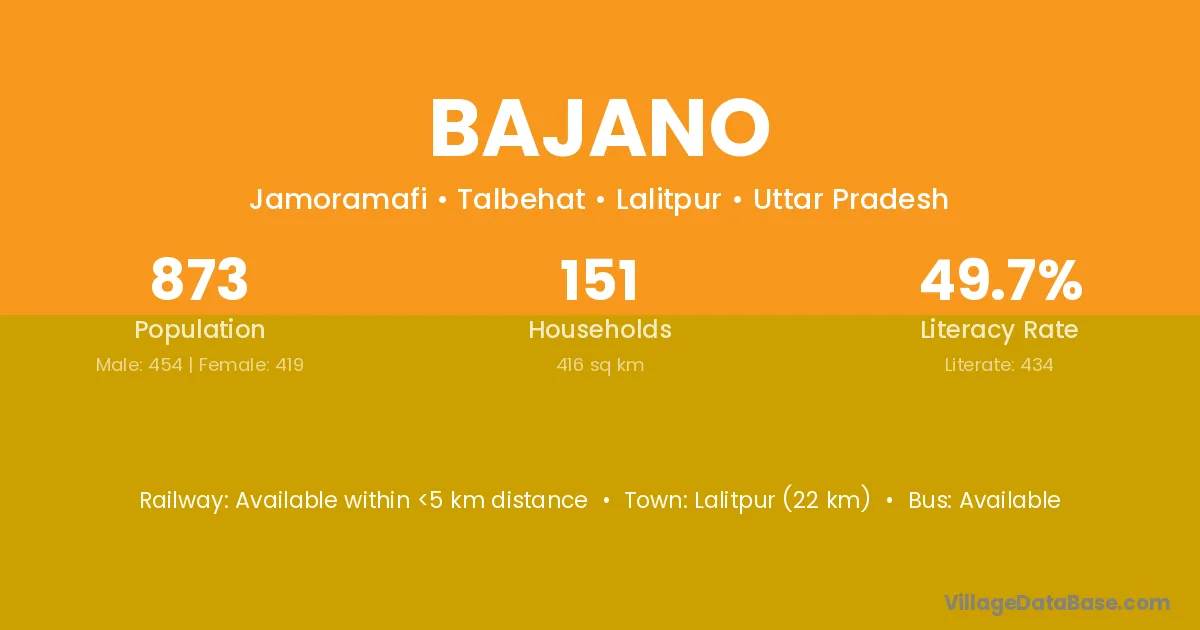 BAJANO

Jamoramafi • Talbehat • Lalitpur • Uttar Pradesh

873
Population
Male: 454 | Female: 419

151
Households
416 sq km

49.7%
Literacy Rate
Literate: 434

Railway: Available within <5 km distance • Town: Lalitpur (22 km) • Bus: Available

VillageDataBase.com